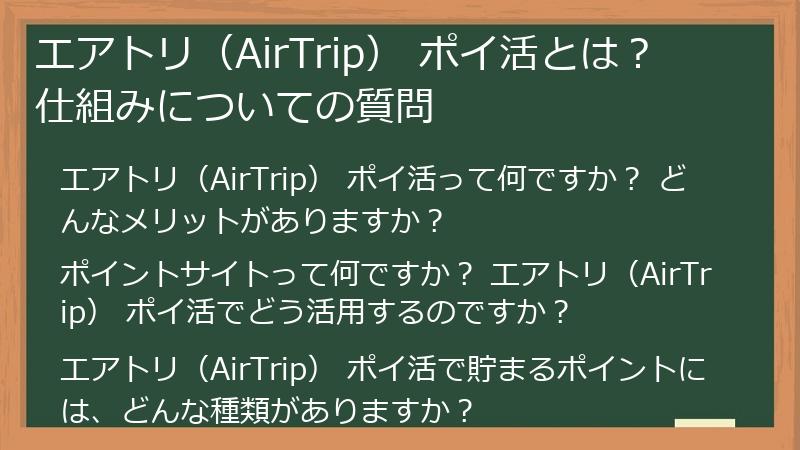 エアトリ（AirTrip） ポイ活とは？
仕組みについての質問

エアトリ（AirTrip） ポイ活って何ですか？ どんなメリットがありますか？

ポイントサイトって何ですか？ エアトリ（AirTrip） ポイ活でどう活用するのですか？

エアトリ（AirTrip） ポイ活で貯まるポイントには、どんな種類がありますか？